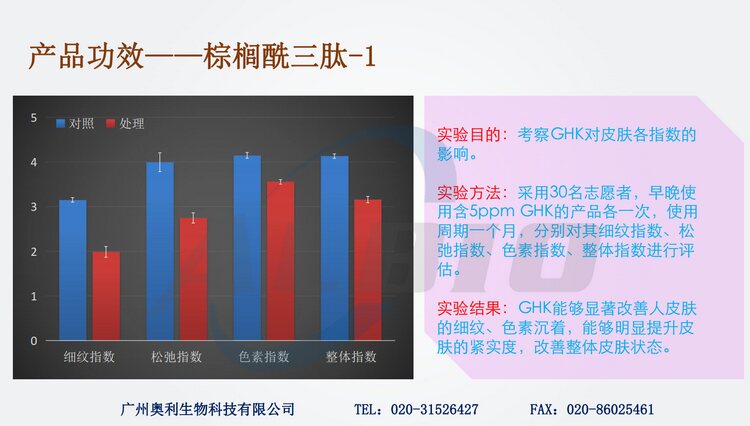 产品功效——棕榈酰三肽-1

5
4
3
2
1
0

对照 处理

细纹指数 松弛指数 色素指数 整体指数

实验目的：考察GHK对皮肤各指数的影响。

实验方法：采用30名志愿者，早晚使用含5ppm GHK的产品各一次，使用周期一个月，分别对其细纹指数、松弛指数、色素指数、整体指数进行评估。

实验结果：GHK能够显著改善人皮肤的细纹、色素沉着，能够明显提升皮肤的紧实度，改善整体皮肤状态。

广州奥利生物科技有限公司 TEL：020-31526427 FAX：020-86025461